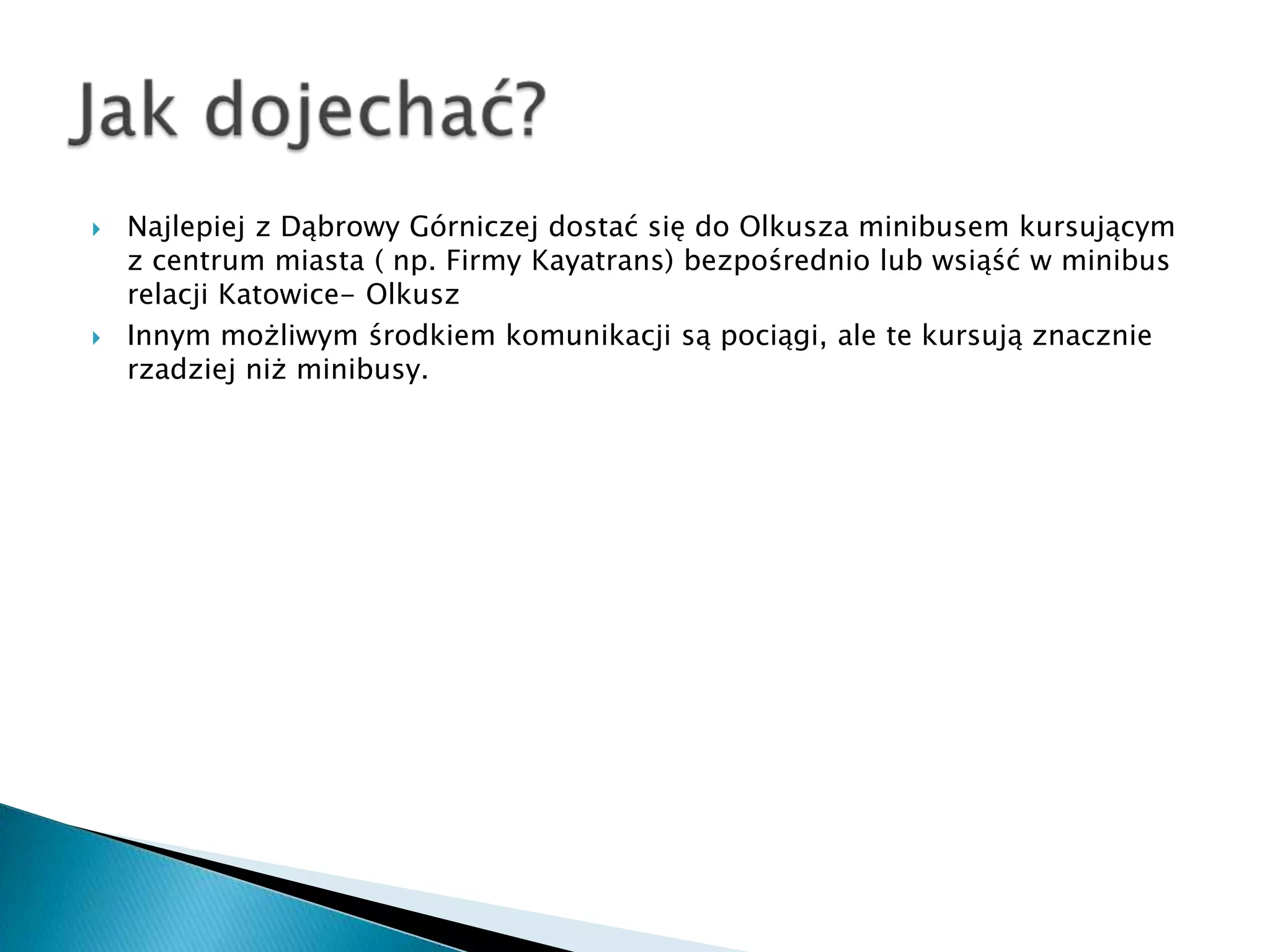 Jak dojechać?

Najlepiej z Dąbrowy Górniczej dostać się do Olkusza minibusem kursującym z centrum miasta ( np. Firmy Kayatrans) bezpośrednio lub wsiąść w minibus relacji Katowice- Olkusz

Innym możliwym środkiem komunikacji są pociągi, ale te kursują znacznie rzadziej niż minibusy.